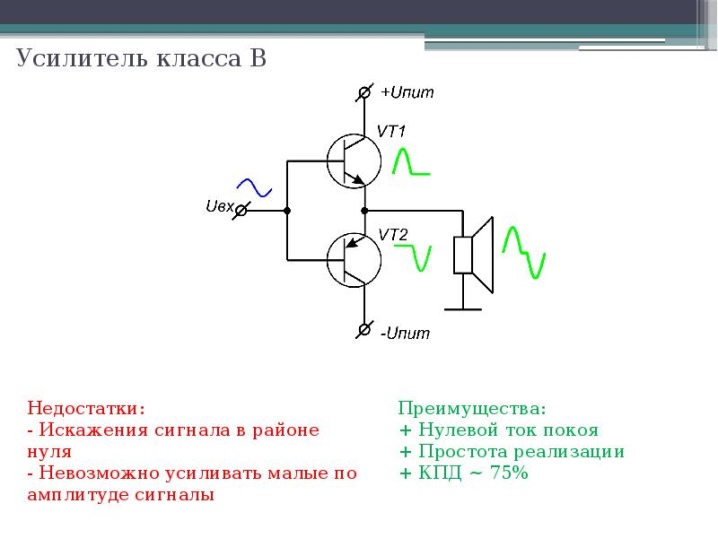 Усилитель класса В

+Uпит

VT1

Uвх

VT2

-Uпит

Недостатки:
- Искажения сигнала в районе нуля
- Невозможно усиливать малые по амплитуде сигналы

Преимущества:
+ Нулевой ток покоя
+ Простота реализации
+ КПД ~ 75%